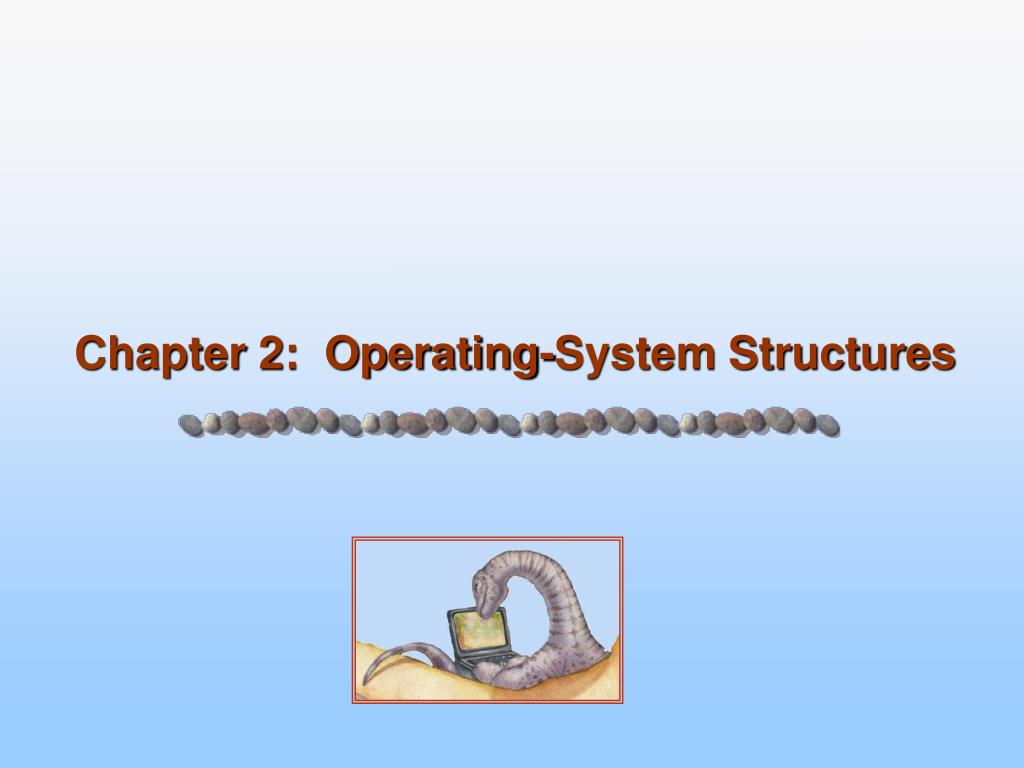 Chapter 2:  Operating-System Structures